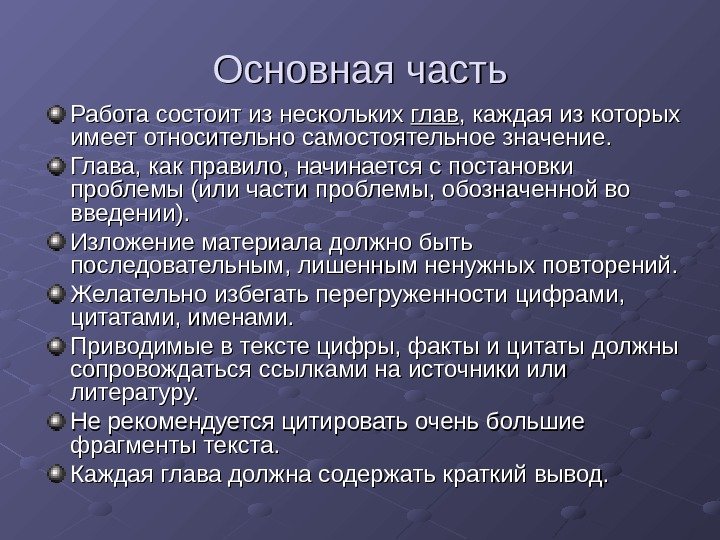 Основная часть

Работа состоит из нескольких глав, каждая из которых имеет относительно самостоятельное значение.

Глава, как правило, начинается с постановки проблемы (или части проблемы, обозначенной во введении).

Изложение материала должно быть последовательным, лишенным ненужных повторений.

Желательно избегать перегруженности цифрами, цитатами, именами.

Приводимые в тексте цифры, факты и цитаты должны сопровождаться ссылками на источники или литературу.

Не рекомендуется цитировать очень большие фрагменты текста.

Каждая глава должна содержать краткий вывод.